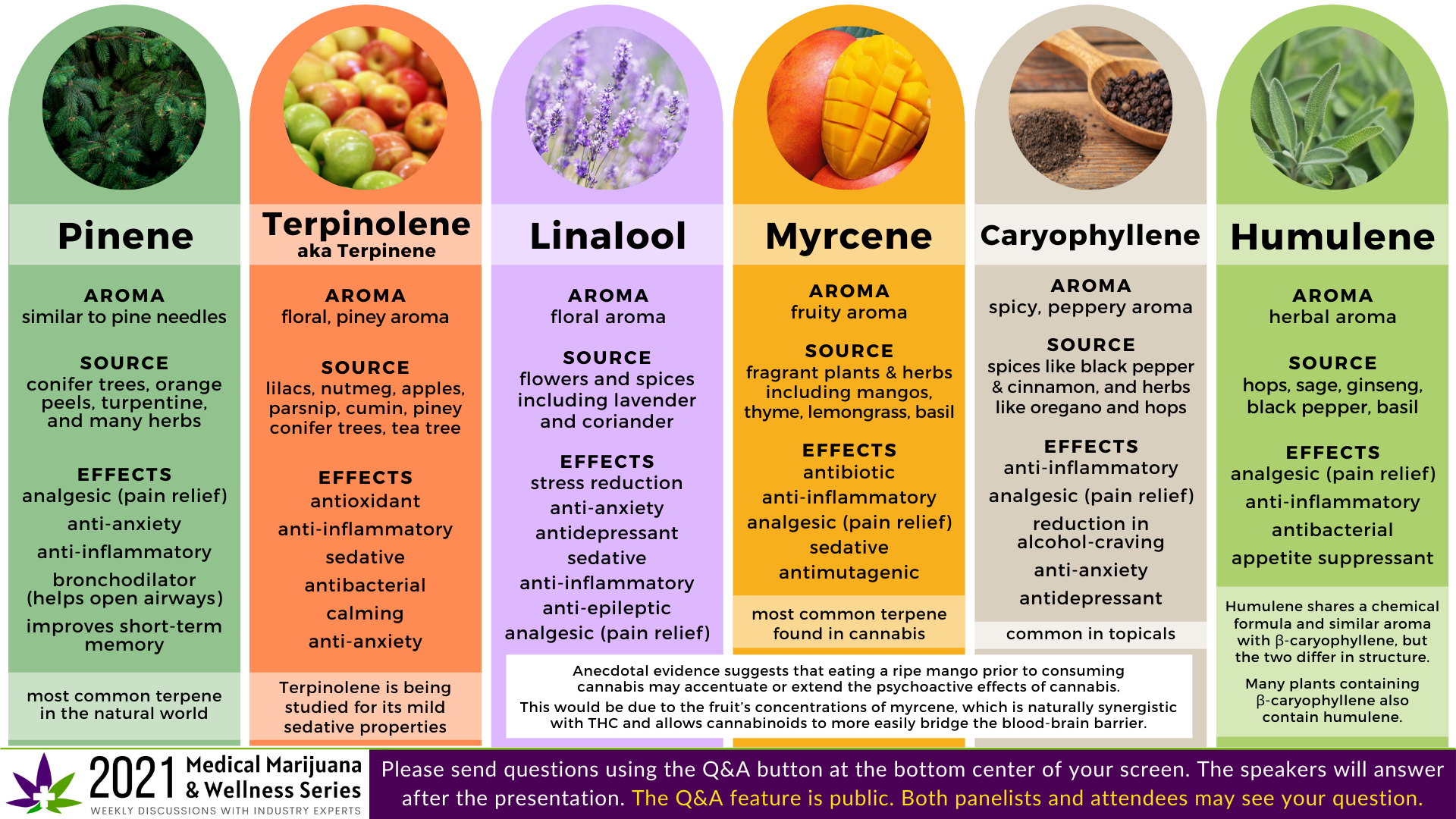 Pinene

AROMA
similar to pine needles

SOURCE
conifer trees, orange peels, turpentine, and many herbs

EFFECTS
analgesic (pain relief)
anti-anxiety
anti-inflammatory
bronchodilator (helps open airways)
improves short-term memory

most common terpene in the natural world

Terpinolene
aka Terpinene

AROMA
floral, piney aroma

SOURCE
lilacs, nutmeg, apples, parsnip, cumin, piney conifer trees, tea tree

EFFECTS
antioxidant
anti-inflammatory
sedative
antibacterial
calming
anti-anxiety

Terpinolene is being studied for its mild sedative properties

Linalool

AROMA
floral aroma

SOURCE
flowers and spices including lavender and coriander

EFFECTS
stress reduction
anti-anxiety
antidepressant
sedative
anti-inflammatory
anti-epileptic
analgesic (pain relief)

Myrcene

AROMA
fruity aroma

SOURCE
fragrant plants & herbs including mangos, thyme, lemongrass, basil

EFFECTS
antibiotic
anti-inflammatory
analgesic (pain relief)
sedative
antimutagenic

most common terpene found in cannabis

Caryophyllene

AROMA
spicy, peppery aroma

SOURCE
spices like black pepper & cinnamon, and herbs like oregano and hops

EFFECTS
anti-inflammatory
analgesic (pain relief)
reduction in alcohol-craving
anti-anxiety
antidepressant

common in topicals

Humulene

AROMA
herbal aroma

SOURCE
hops, sage, ginseng, black pepper, basil

EFFECTS
analgesic (pain relief)
anti-inflammatory
antibacterial
appetite suppressant

Humulene shares a chemical formula and similar aroma with β-caryophyllene, but the two differ in structure.

Many plants containing β-caryophyllene also contain humulene.

Anecdotal evidence suggests that eating a ripe mango prior to consuming cannabis may accentuate or extend the psychoactive effects of cannabis.
This would be due to the fruit's concentrations of myrcene, which is naturally synergistic with THC and allows cannabinoids to more easily bridge the blood-brain barrier.

2021 Medical Marijuana & Wellness Series
WEEKLY DISCUSSIONS WITH INDUSTRY EXPERTS

Please send questions using the Q&A button at the bottom center of your screen. The speakers will answer after the presentation. The Q&A feature is public. Both panelists and attendees may see your question.